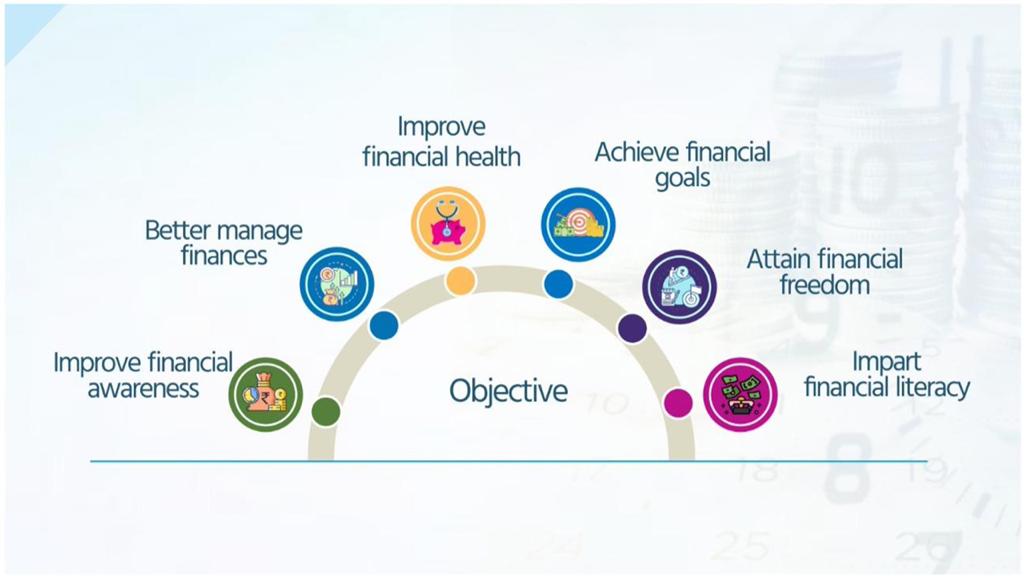 Improve financial awareness

Better manage finances

Improve financial health

Achieve financial goals

Attain financial freedom

Impart financial literacy

Objective